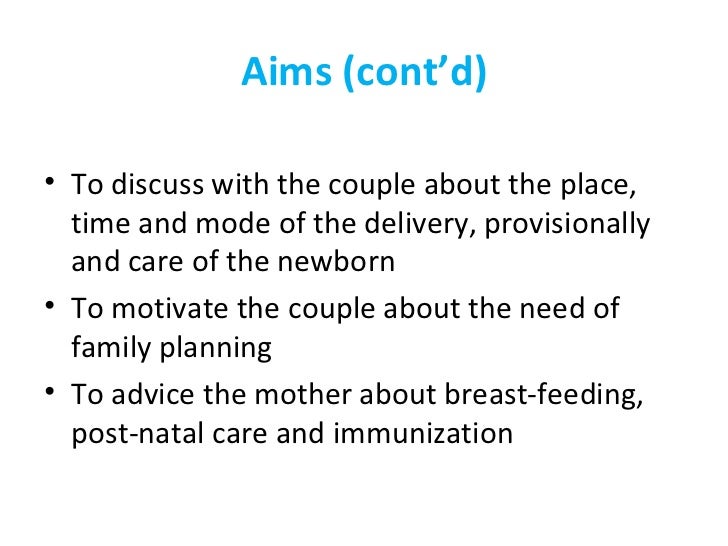 Aims (cont’d)

• To discuss with the couple about the place, time and mode of the delivery, provisionally and care of the newborn
• To motivate the couple about the need of family planning
• To advice the mother about breast-feeding, post-natal care and immunization